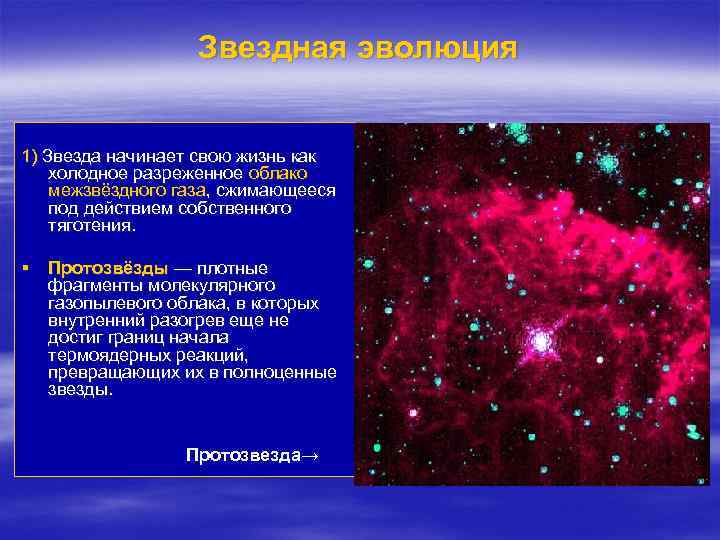 Звездная эволюция

1) Звезда начинает свою жизнь как холодное разреженное облако межзвёздного газа, сжимающееся под действием собственного тяготения.

▪ Протозвёзды — плотные фрагменты молекулярного газопылевого облака, в которых внутренний разогрев еще не достиг границ начала термоядерных реакций, превращающих их в полноценные звезды.

Протозвезда→